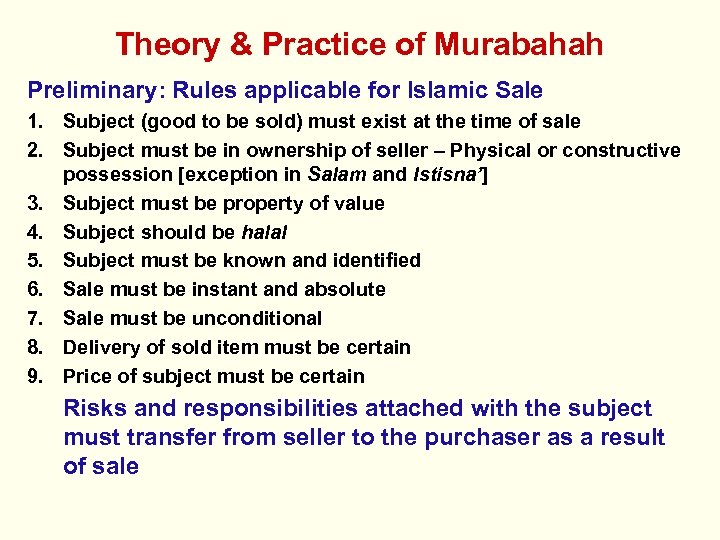 Theory & Practice of Murabahah

Preliminary: Rules applicable for Islamic Sale

1. Subject (good to be sold) must exist at the time of sale
2. Subject must be in ownership of seller – Physical or constructive possession [exception in Salam and Istisna']
3. Subject must be property of value
4. Subject should be halal
5. Subject must be known and identified
6. Sale must be instant and absolute
7. Sale must be unconditional
8. Delivery of sold item must be certain
9. Price of subject must be certain

Risks and responsibilities attached with the subject must transfer from seller to the purchaser as a result of sale